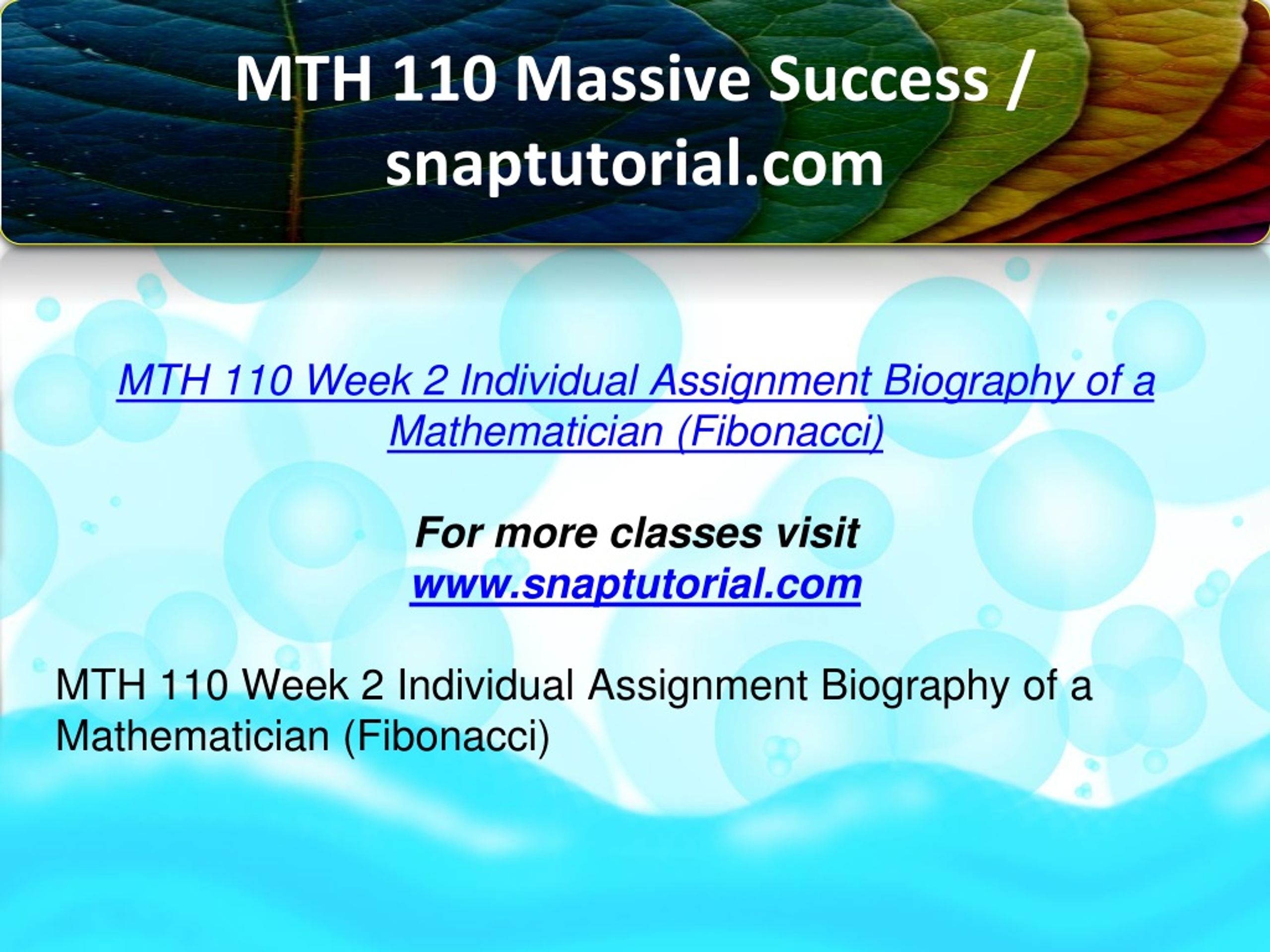 MTH 110 Massive Success / snaptutorial.com

MTH 110 Week 2 Individual Assignment Biography of a Mathematician (Fibonacci)

For more classes visit
www.snaptutorial.com

MTH 110 Week 2 Individual Assignment Biography of a Mathematician (Fibonacci)